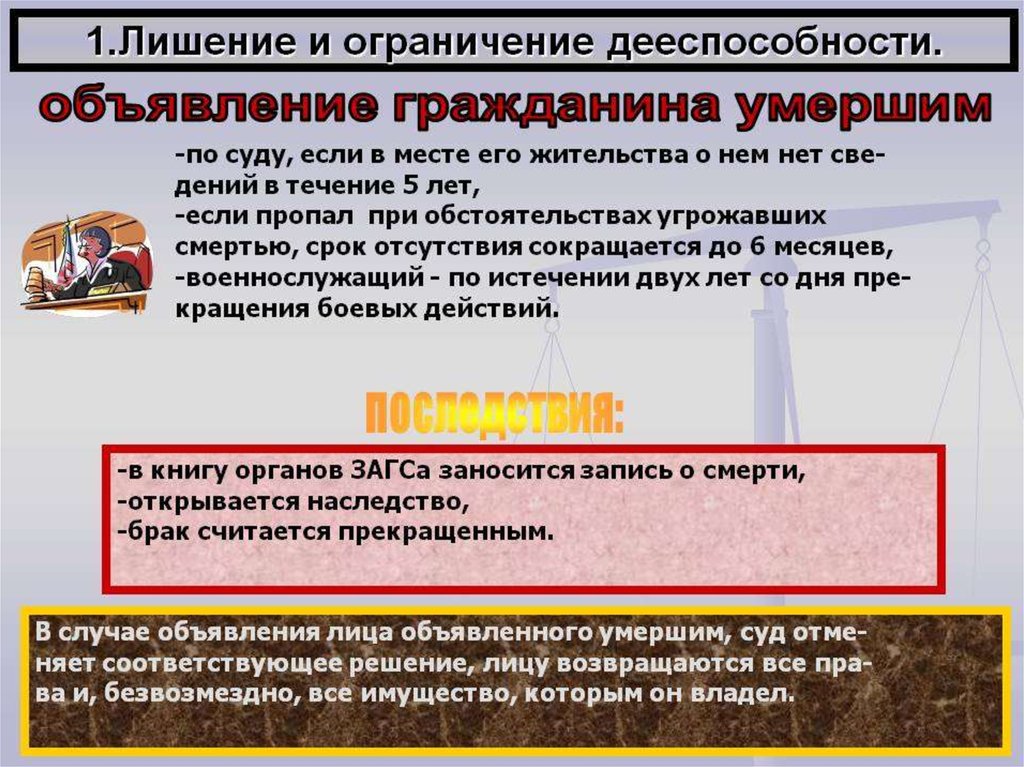 1.Лишение и ограничение дееспособности.

объявление гражданина умершим

-по суду, если в месте его жительства о нем нет сведений в течение 5 лет,
-если пропал при обстоятельствах угрожавших смертью, срок отсутствия сокращается до 6 месяцев,
-военнослужащий - по истечении двух лет со дня прекращения боевых действий.

последствия:

-в книгу органов ЗАГСа заносится запись о смерти,
-открывается наследство,
-брак считается прекращенным.

В случае объявления лица объявленного умершим, суд отменяет соответствующее решение, лицу возвращаются все права и, безвозмездно, все имущество, которым он владел.